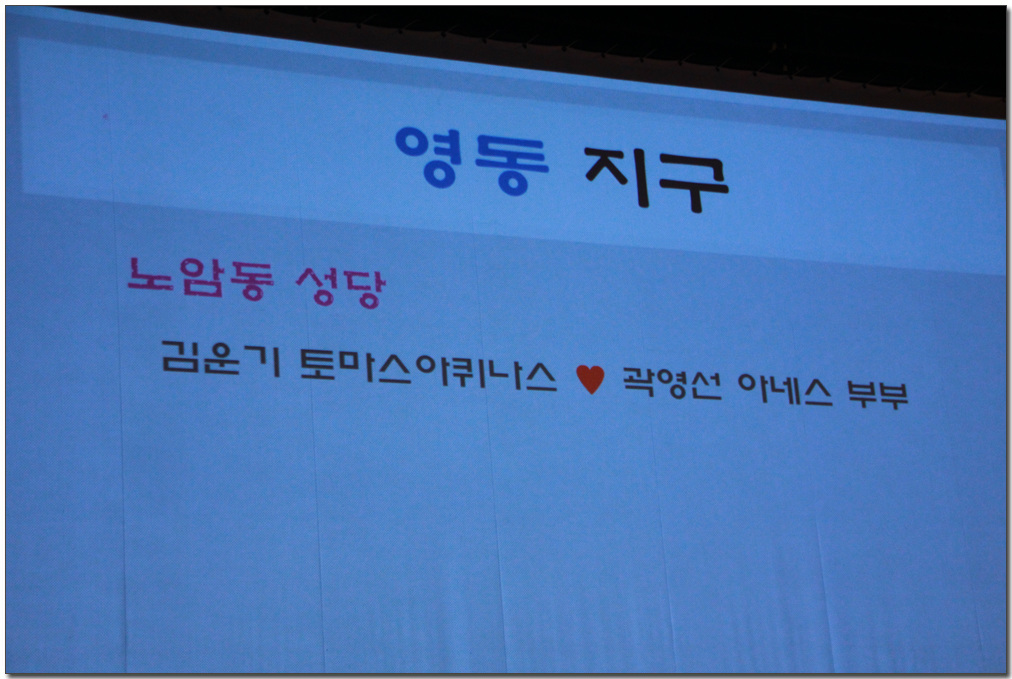 영동 지구

노암동 성당

김운기 토마스아퀴나스 ♥ 곽영선 아네스 부부